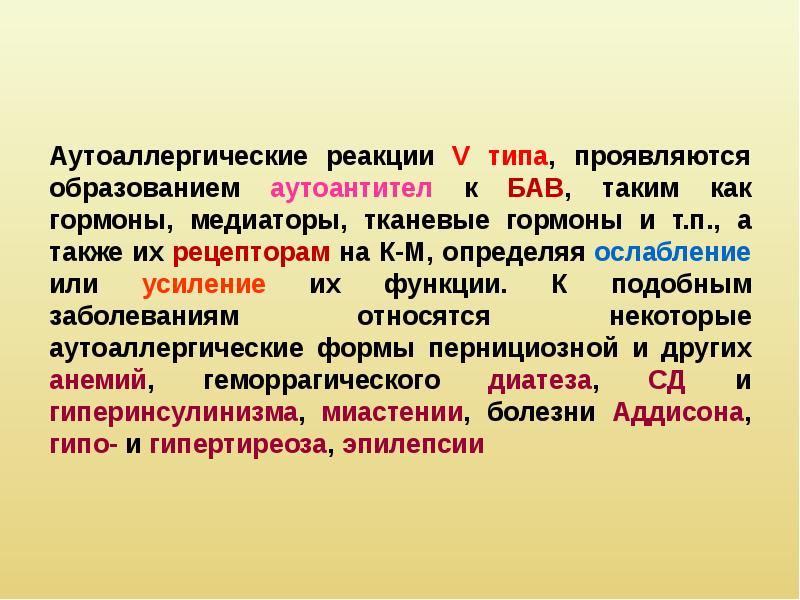 Аутоаллергические реакции V типа, проявляются образованием аутоантител к БАВ, таким как гормоны, медиаторы, тканевые гормоны и т.п., а также их рецепторам на К-М, определяя ослабление или усиление их функции. К подобным заболеваниям относятся некоторые аутоаллергические формы пернициозной и других анемий, геморрагического диатеза, СД и гиперинсулинизма, миастении, болезни Аддисона, гипо- и гипертиреоза, эпилепсии